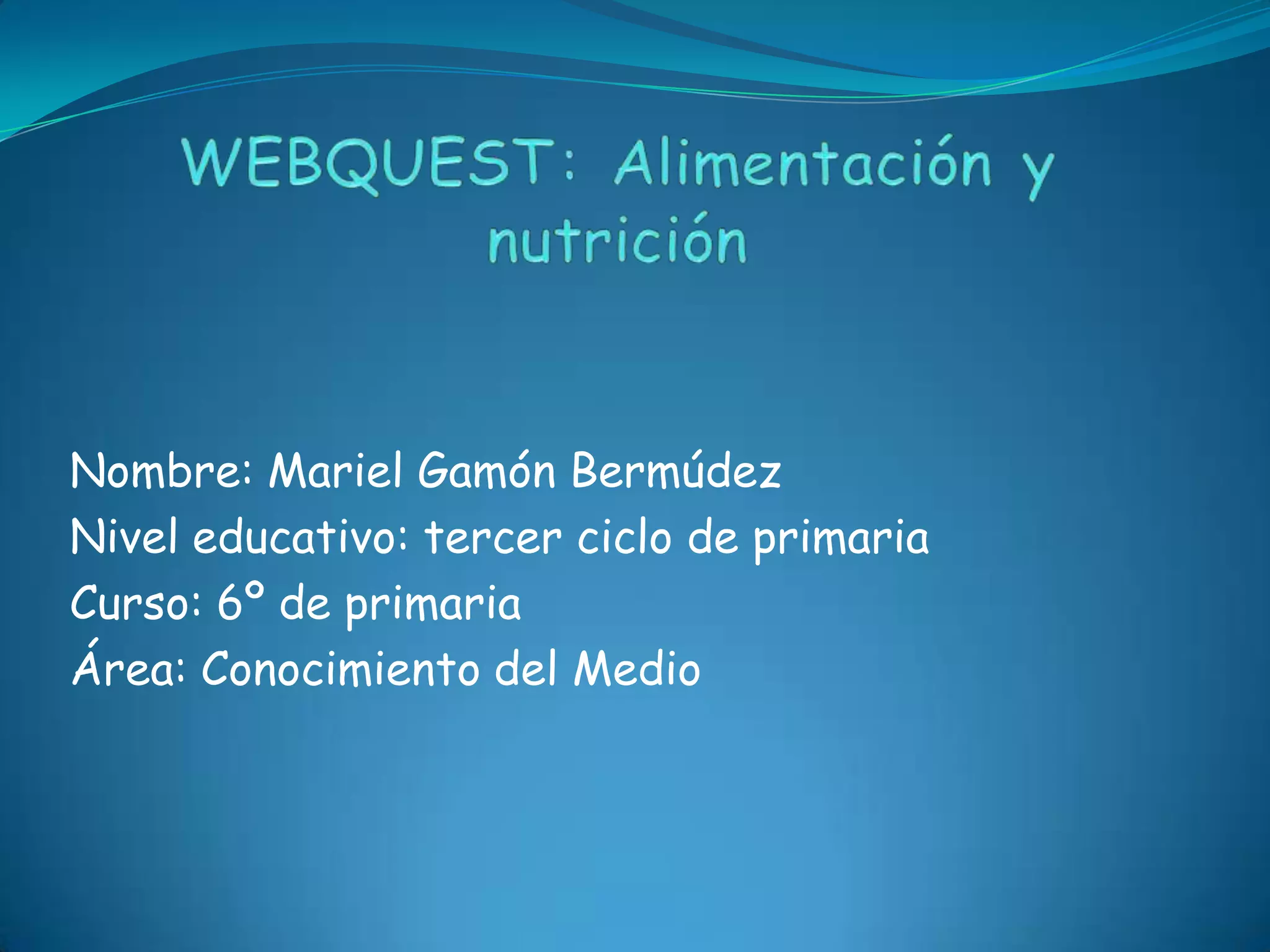 WEBQUEST: Alimentación y nutrición

Nombre: Mariel Gamón Bermúdez
Nivel educativo: tercer ciclo de primaria
Curso: 6º de primaria
Área: Conocimiento del Medio